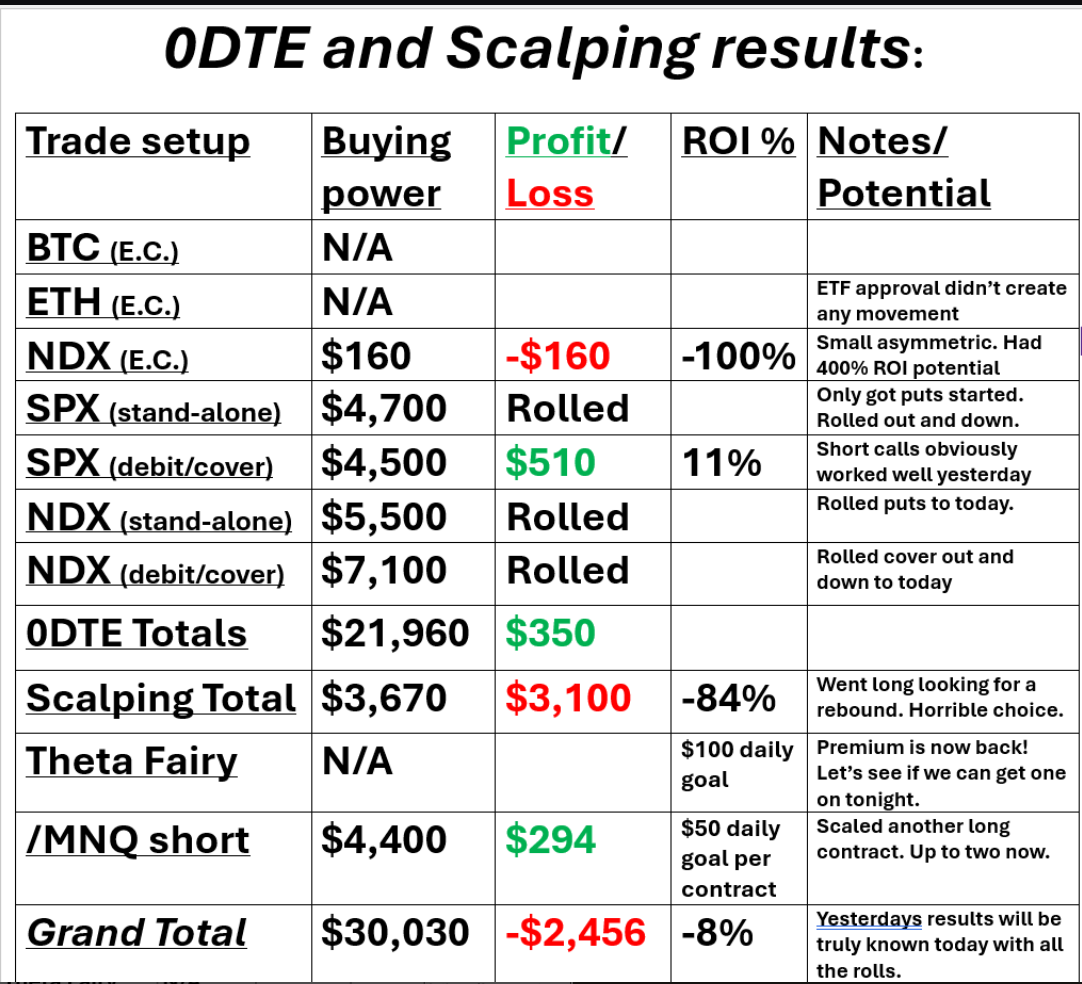 0DTE and Scalping results:

| Trade setup | Buying power | Profit/ Loss | ROI % | Notes/ Potential |
|---|---|---|---|---|
| BTC (E.C.) | N/A | | | |
| ETH (E.C.) | N/A | | | ETF approval didn't create any movement |
| NDX (E.C.) | $160 | -$160 | -100% | Small asymmetric. Had 400% ROI potential |
| SPX (stand-alone) | $4,700 | Rolled | | Only got puts started. Rolled out and down. |
| SPX (debit/cover) | $4,500 | $510 | 11% | Short calls obviously worked well yesterday |
| NDX (stand-alone) | $5,500 | Rolled | | Rolled puts to today. |
| NDX (debit/cover) | $7,100 | Rolled | | Rolled cover out and down to today |
| 0DTE Totals | $21,960 | $350 | | |
| Scalping Total | $3,670 | $3,100 | -84% | Went long looking for a rebound. Horrible choice. |
| Theta Fairy | N/A | | $100 daily goal | Premium is now back! Let's see if we can get one on tonight. |
| /MNQ short | $4,400 | $294 | $50 daily goal per contract | Scaled another long contract. Up to two now. |
| Grand Total | $30,030 | -$2,456 | -8% | Yesterdays results will be truly known today with all the rolls. |